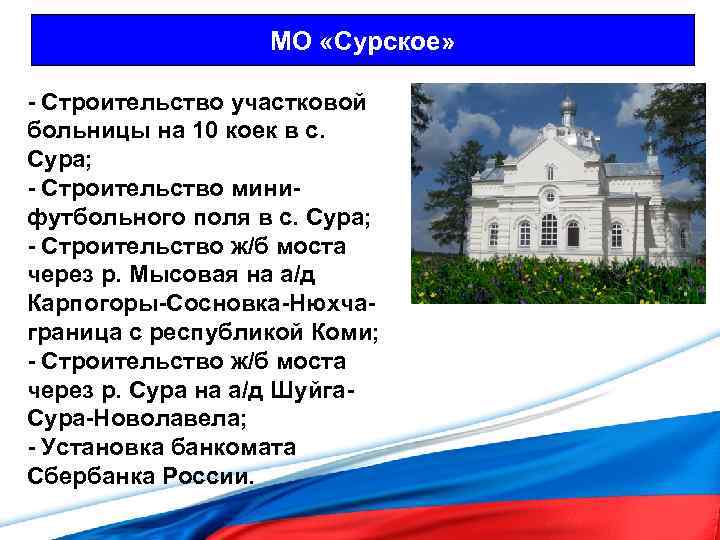 МО «Сурское»

- Строительство участковой больницы на 10 коек в с. Сура;
- Строительство мини-футбольного поля в с. Сура;
- Строительство ж/б моста через р. Мысовая на а/д Карпогоры-Сосновка-Нюхча-граница с республикой Коми;
- Строительство ж/б моста через р. Сура на а/д Шуйга-Сура-Новолавела;
- Установка банкомата Сбербанка России.